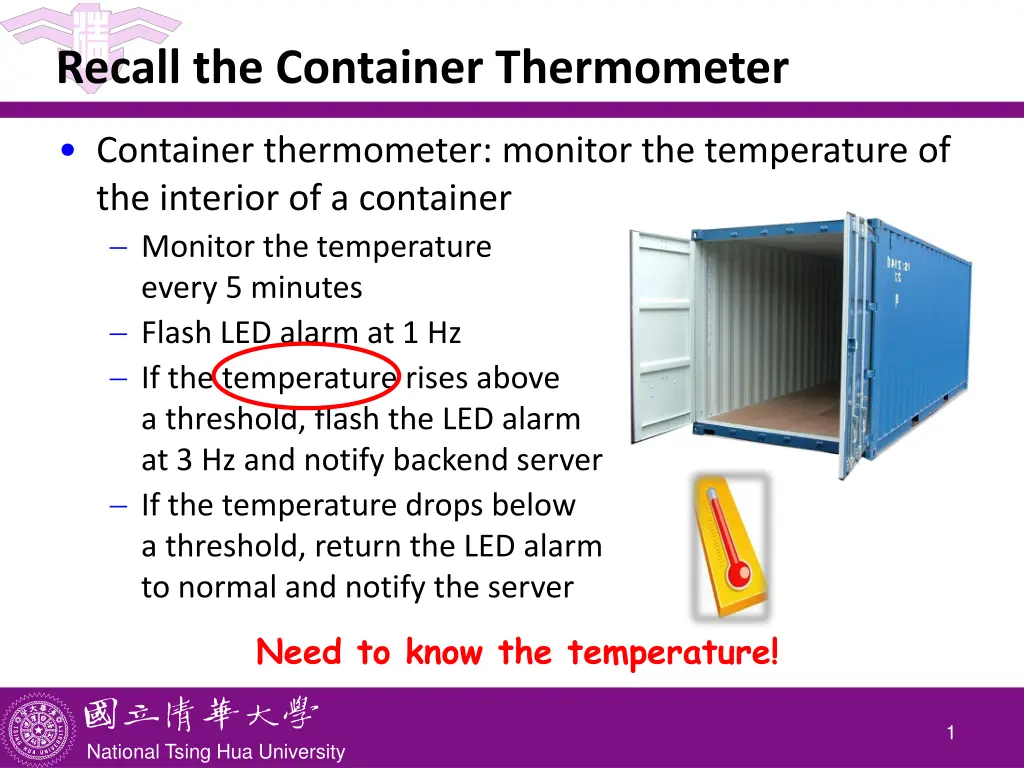 Recall the Container Thermometer

• Container thermometer: monitor the temperature of the interior of a container
– Monitor the temperature every 5 minutes
– Flash LED alarm at 1 Hz
– If the temperature rises above a threshold, flash the LED alarm at 3 Hz and notify backend server
– If the temperature drops below a threshold, return the LED alarm to normal and notify the server

Need to know the temperature!

國立清華大學
National Tsing Hua University

1